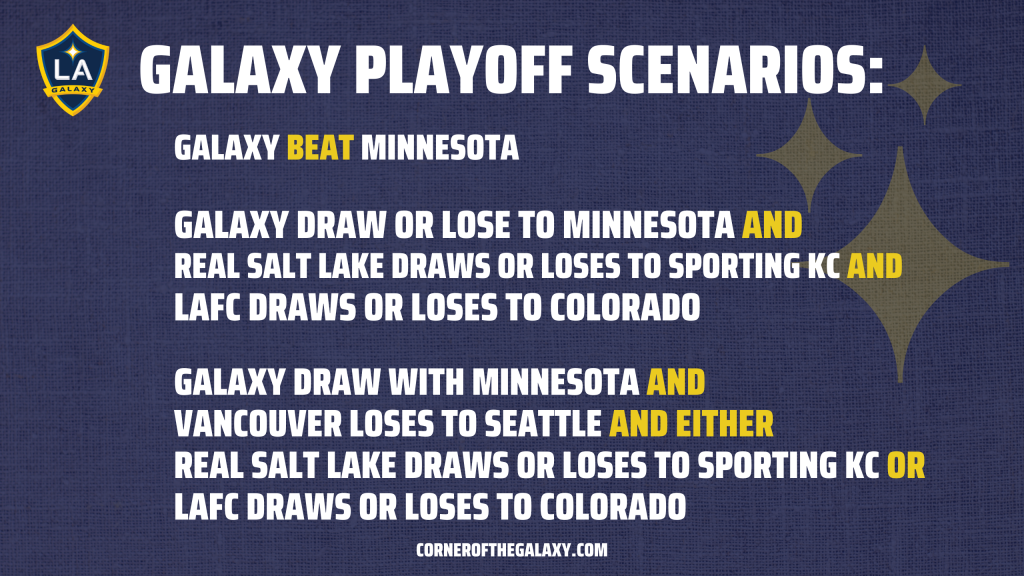 LA GALAXY

GALAXY PLAYOFF SCENARIOS:

GALAXY BEAT MINNESOTA

GALAXY DRAW OR LOSE TO MINNESOTA AND REAL SALT LAKE DRAWS OR LOSES TO SPORTING KC AND LAFC DRAWS OR LOSES TO COLORADO

GALAXY DRAW WITH MINNESOTA AND VANCOUVER LOSES TO SEATTLE AND EITHER REAL SALT LAKE DRAWS OR LOSES TO SPORTING KC OR LAFC DRAWS OR LOSES TO COLORADO

CORNEROFTHEGALAXY.COM